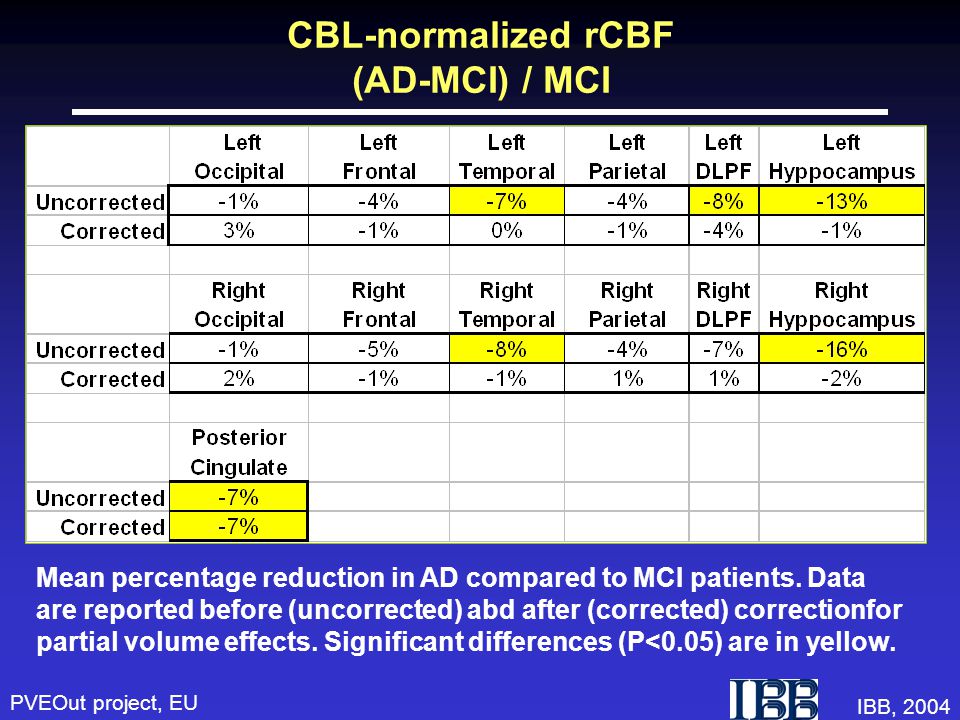 CBL-normalized rCBF
(AD-MCI) / MCI

| | Left Occipital | Left Frontal | Left Temporal | Left Parietal | Left DLPF | Left Hyppocampus |
|---|---|---|---|---|---|---|
| Uncorrected | -1% | -4% | -7% | -4% | -8% | -13% |
| Corrected | 3% | -1% | 0% | -1% | -4% | -1% |
| | | | | | | |
| | Right Occipital | Right Frontal | Right Temporal | Right Parietal | Right DLPF | Right Hyppocampus |
| Uncorrected | -1% | -5% | -8% | -4% | -7% | -16% |
| Corrected | 2% | -1% | -1% | 1% | 1% | -2% |
| | | | | | | |
| | Posterior Cingulate | | | | | |
| Uncorrected | -7% | | | | | |
| Corrected | -7% | | | | | |

Mean percentage reduction in AD compared to MCI patients. Data are reported before (uncorrected) abd after (corrected) correctionfor partial volume effects. Significant differences (P<0.05) are in yellow.

PVEOut project, EU

IBB

IBB, 2004